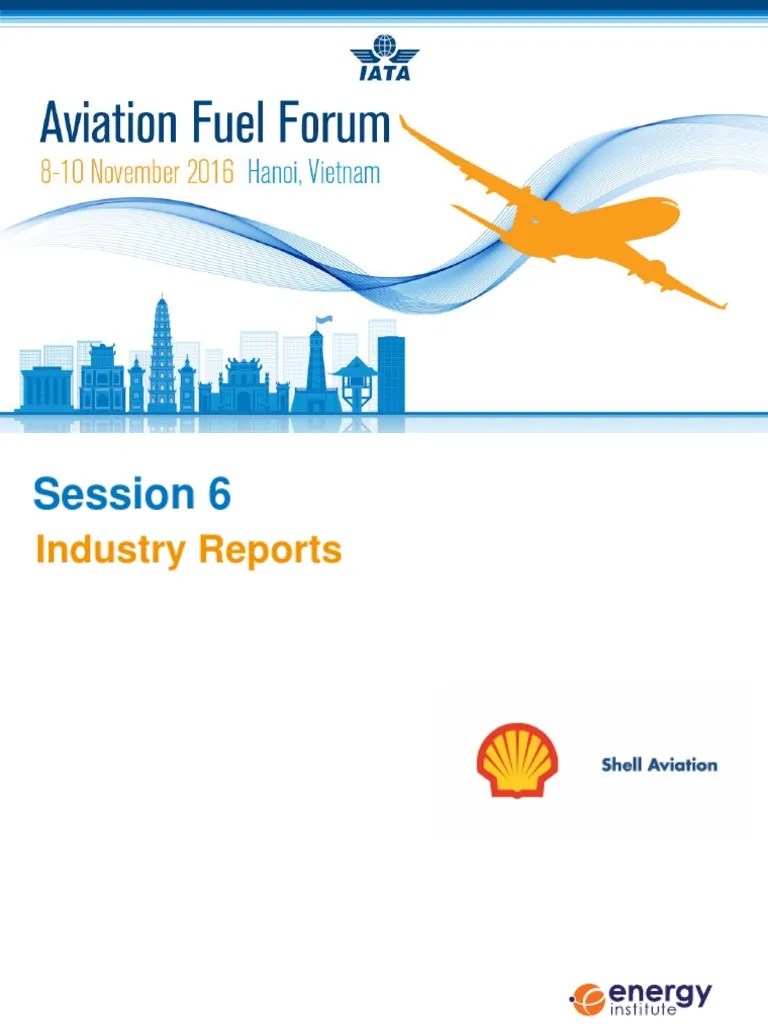 IATA

Aviation Fuel Forum
8-10 November 2016 Hanoi, Vietnam

Session 6
Industry Reports

Shell Aviation

energy institute